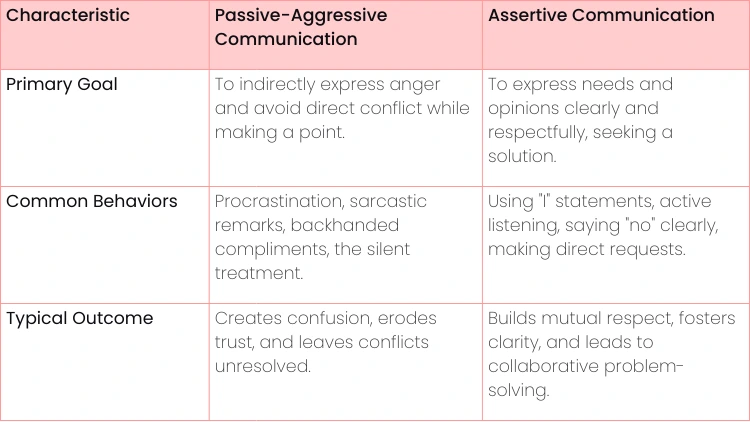 | Characteristic | Passive-Aggressive Communication | Assertive Communication |
|---|---|---|
| Primary Goal | To indirectly express anger and avoid direct conflict while making a point. | To express needs and opinions clearly and respectfully, seeking a solution. |
| Common Behaviors | Procrastination, sarcastic remarks, backhanded compliments, the silent treatment. | Using "I" statements, active listening, saying "no" clearly, making direct requests. |
| Typical Outcome | Creates confusion, erodes trust, and leaves conflicts unresolved. | Builds mutual respect, fosters clarity, and leads to collaborative problem-solving. |